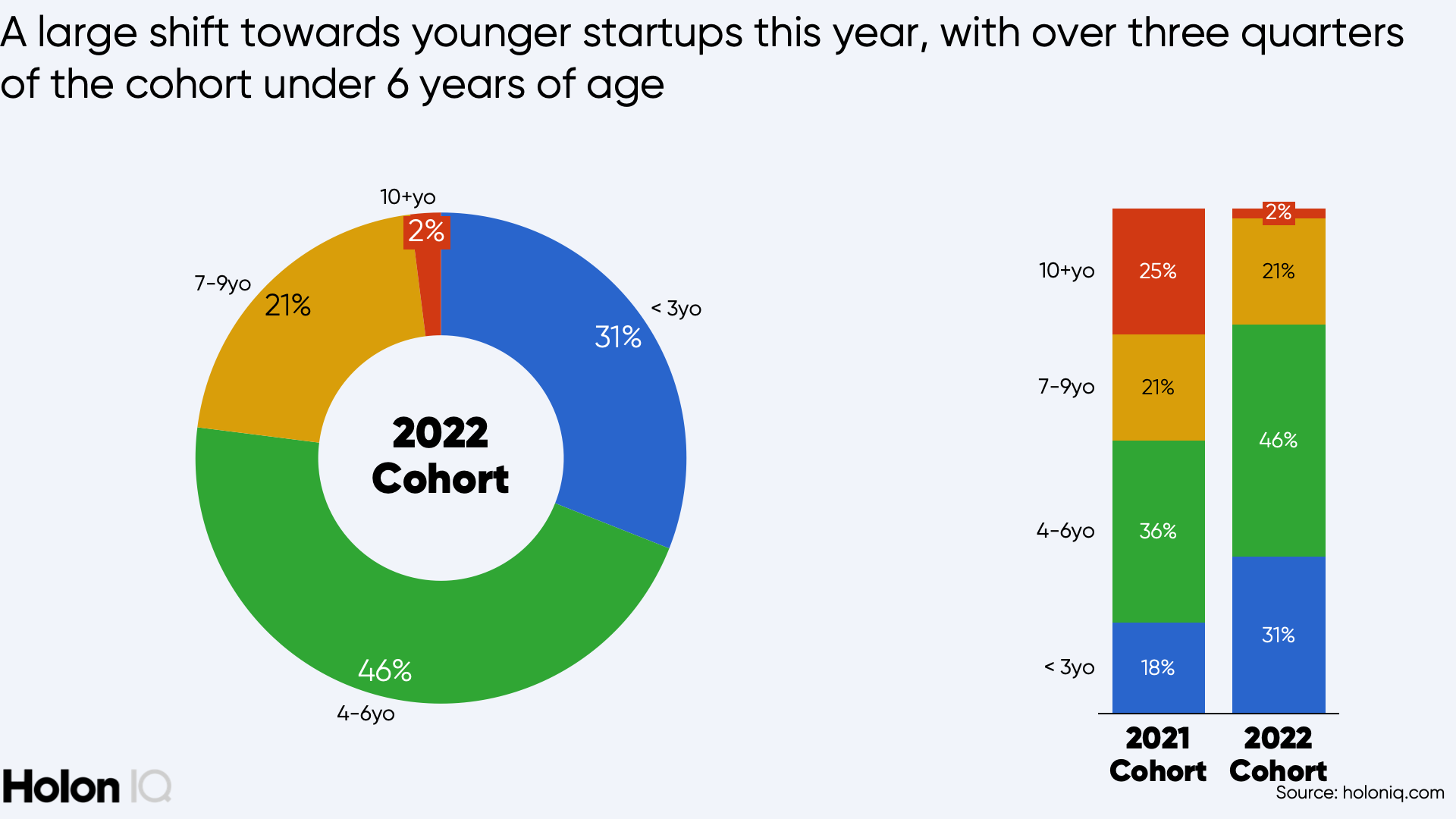 A large shift towards younger startups this year, with over three quarters of the cohort under 6 years of age

10+yo
2%
7-9yo
21%
< 3yo
31%
2022 Cohort
46%
4-6yo

| | 2021 Cohort | 2022 Cohort |
|---|---|---|
| 10+yo | 25% | 2% |
| 7-9yo | 21% | 21% |
| 4-6yo | 36% | 46% |
| < 3yo | 18% | 31% |

Holon IQ

Source: holoniq.com